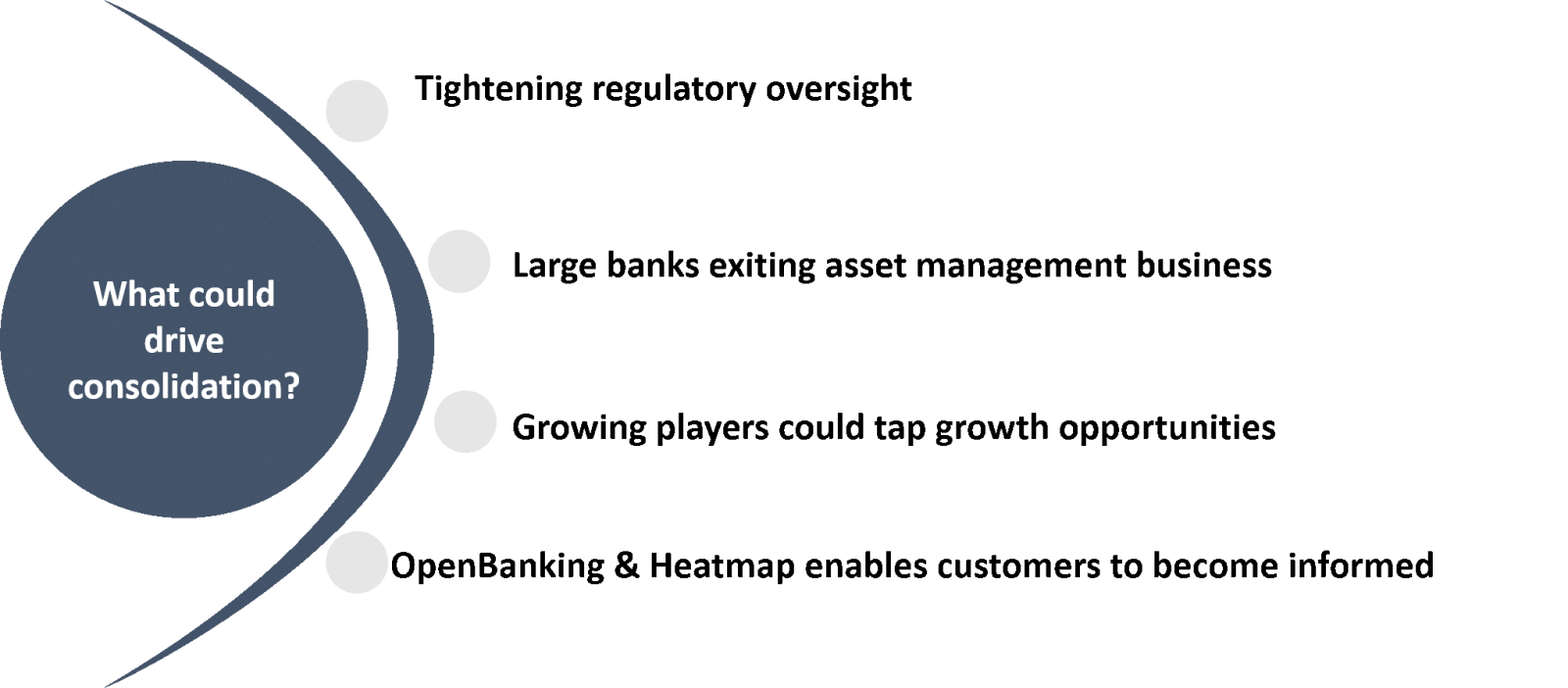 What could drive consolidation?

Tightening regulatory oversight

Large banks exiting asset management business

Growing players could tap growth opportunities

OpenBanking & Heatmap enables customers to become informed